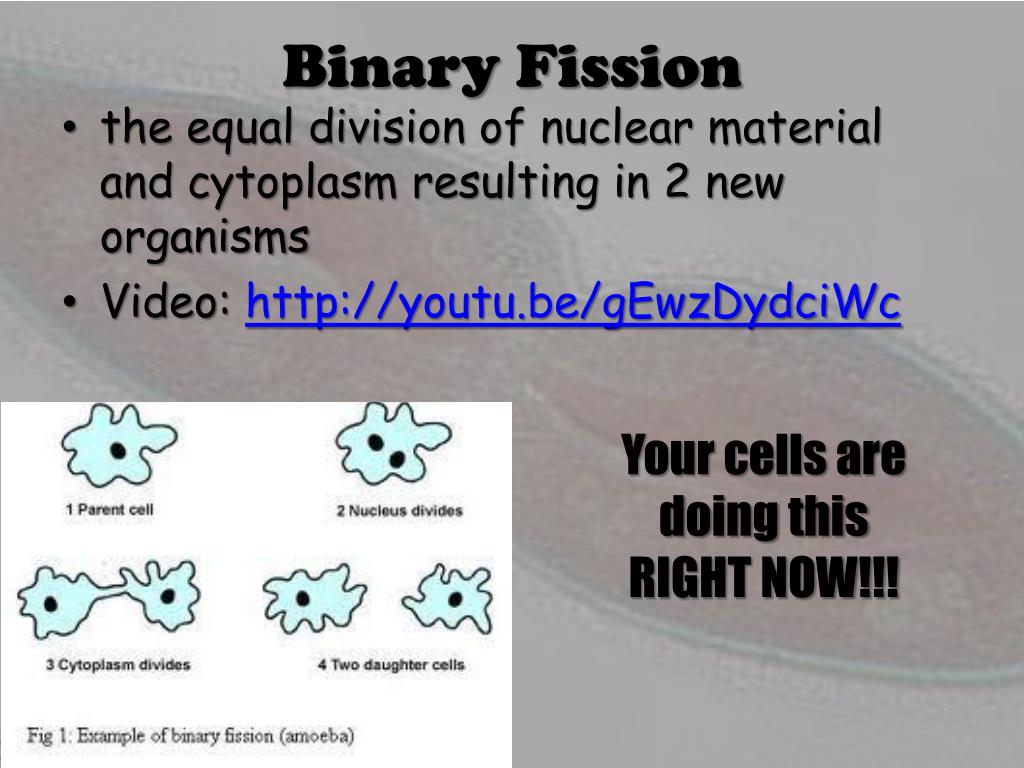 Binary Fission

• the equal division of nuclear material and cytoplasm resulting in 2 new organisms
• Video: http://youtu.be/gEwzDydciWc

1 Parent cell

2 Nucleus divides

3 Cytoplasm divides

4 Two daughter cells

Fig 1: Example of binary fission (amoeba)

Your cells are doing this RIGHT NOW!!!